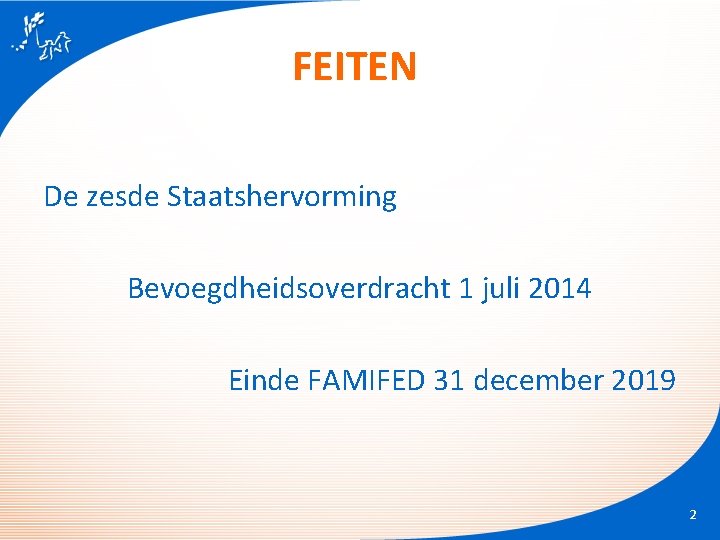 FEITEN

De zesde Staatshervorming

Bevoegdheidsoverdracht 1 juli 2014

Einde FAMIFED 31 december 2019

2